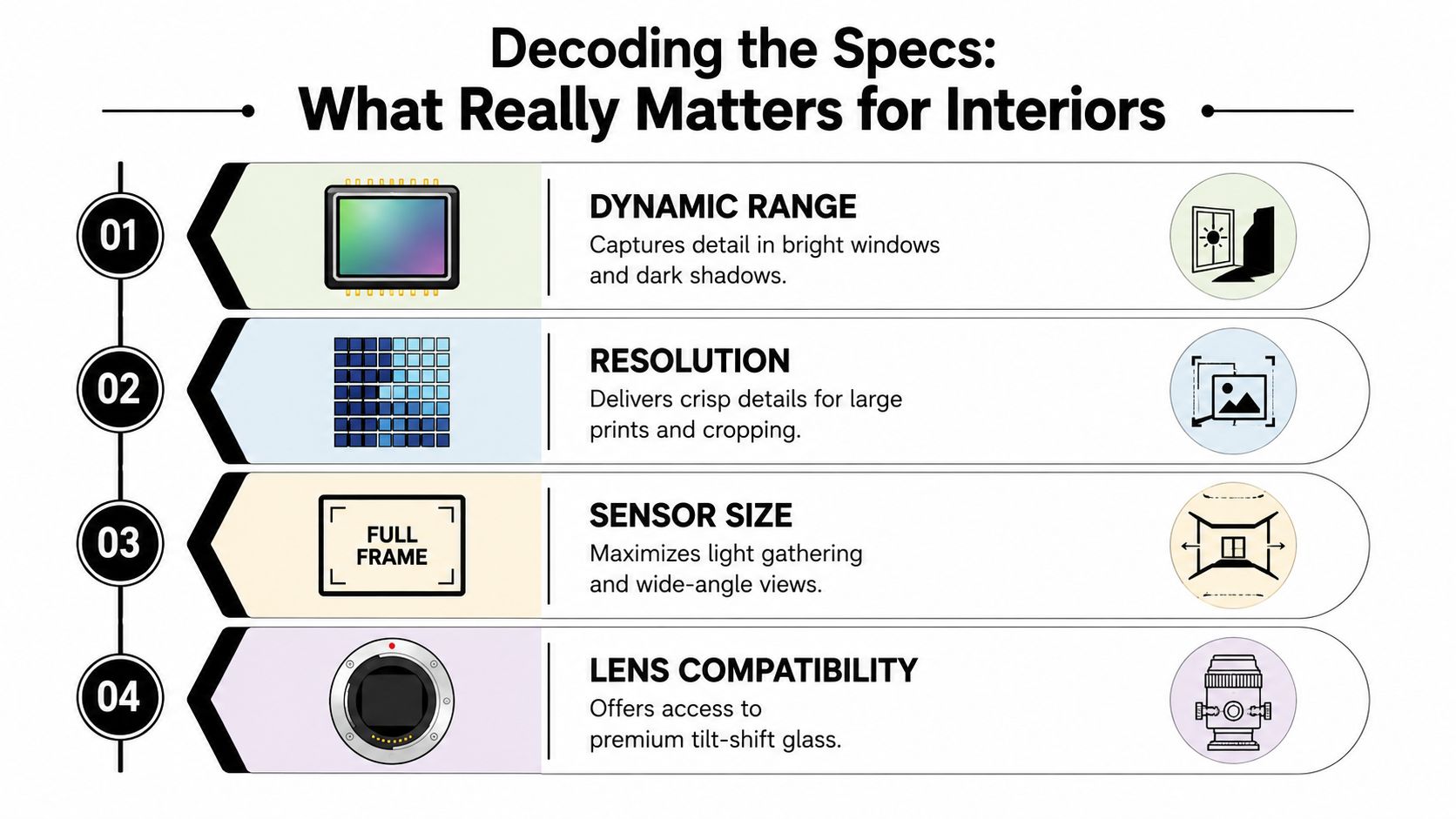 Decoding the Specs:
What Really Matters for Interiors

01

DYNAMIC RANGE
Captures detail in bright windows and dark shadows.

02

RESOLUTION
Delivers crisp details for large prints and cropping.

03

FULL FRAME

SENSOR SIZE
Maximizes light gathering and wide-angle views.

04

LENS COMPATIBILITY
Offers access to premium tilt-shift glass.